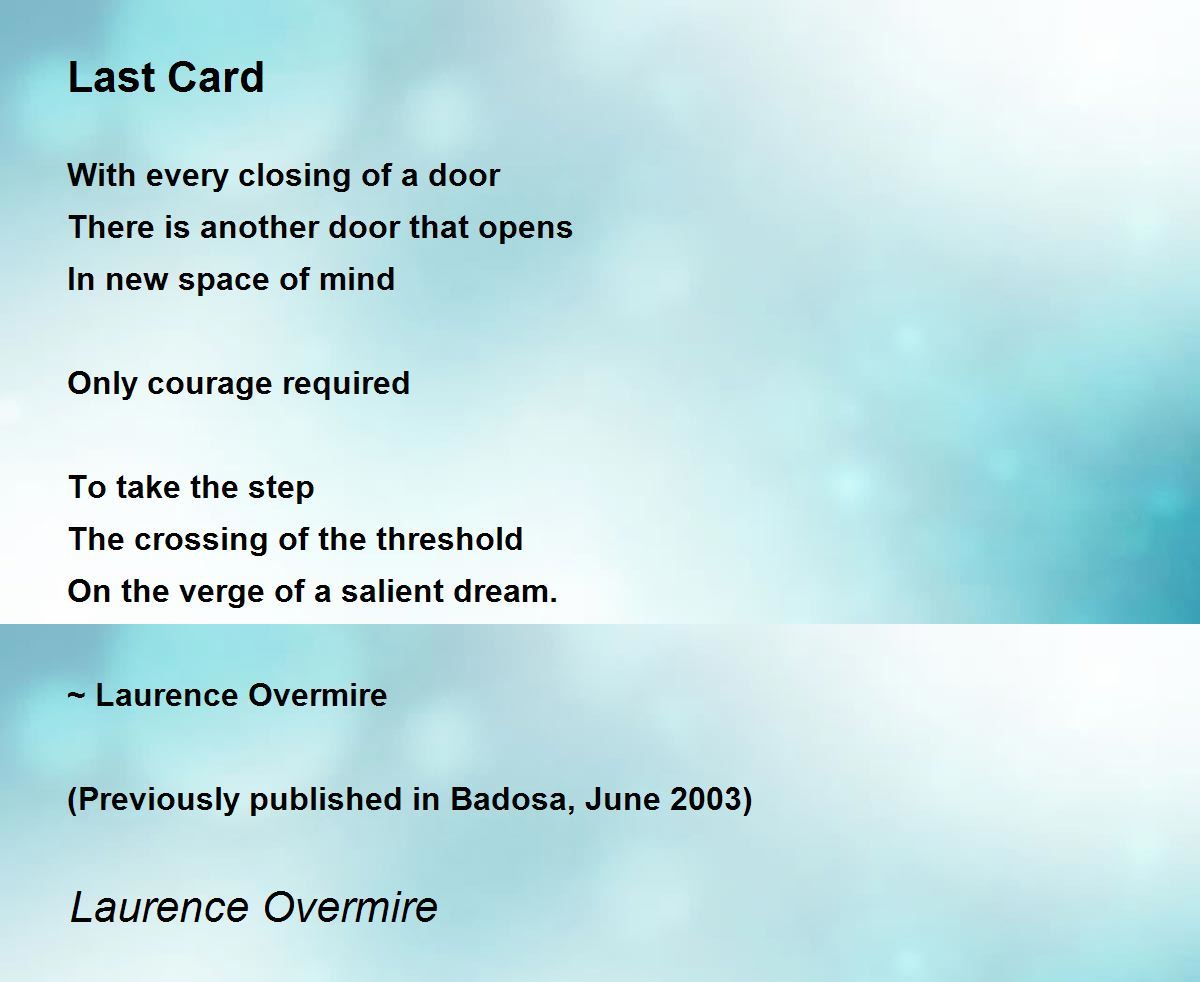 Last Card

With every closing of a door
There is another door that opens
In new space of mind

Only courage required

To take the step
The crossing of the threshold
On the verge of a salient dream.

~ Laurence Overmire

(Previously published in Badosa, June 2003)

Laurence Overmire